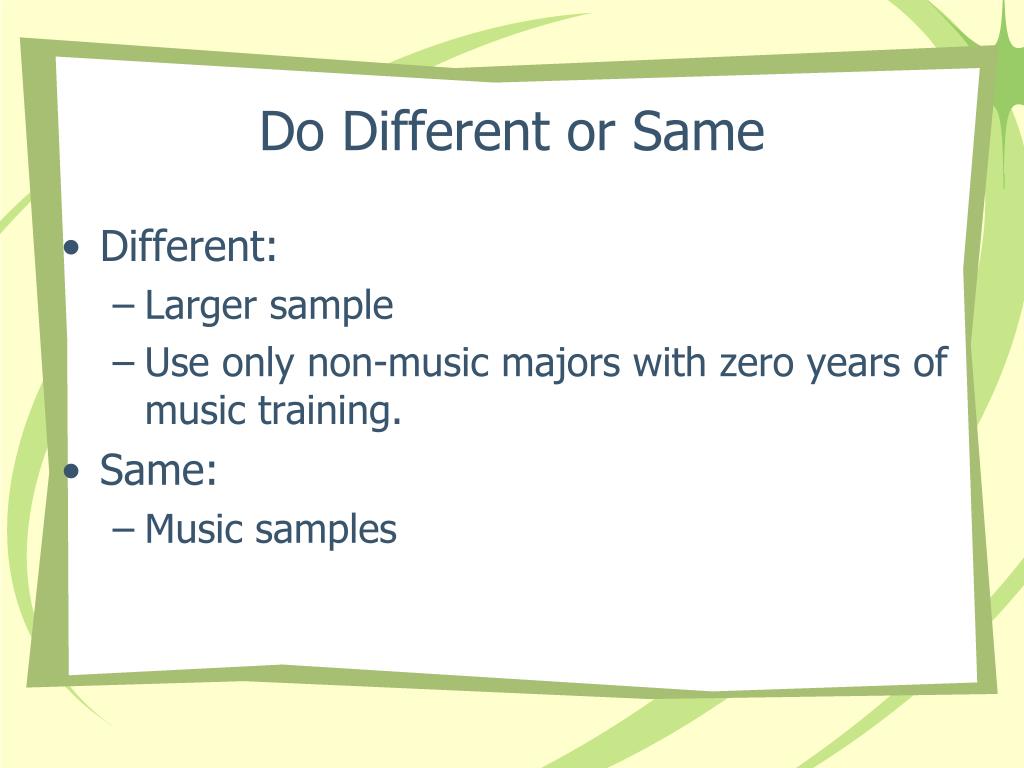 Do Different or Same

• Different:
– Larger sample
– Use only non-music majors with zero years of music training.
• Same:
– Music samples